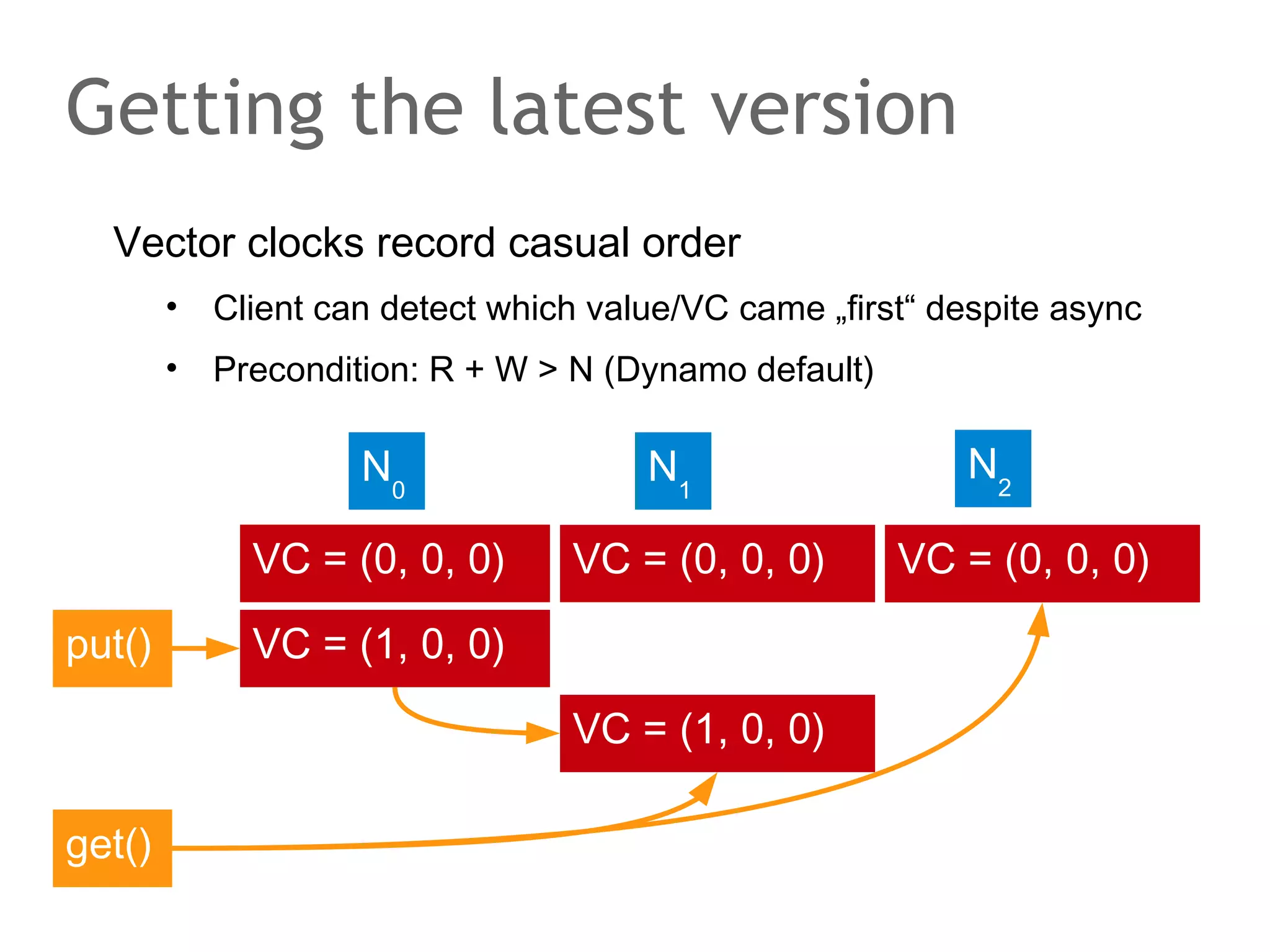 Getting the latest version

Vector clocks record casual order

• Client can detect which value/VC came „first“ despite async

• Precondition: R + W > N (Dynamo default)

$N_0$

$N_1$

$N_2$

VC = (0, 0, 0)

VC = (0, 0, 0)

VC = (0, 0, 0)

put()

VC = (1, 0, 0)

VC = (1, 0, 0)

get()